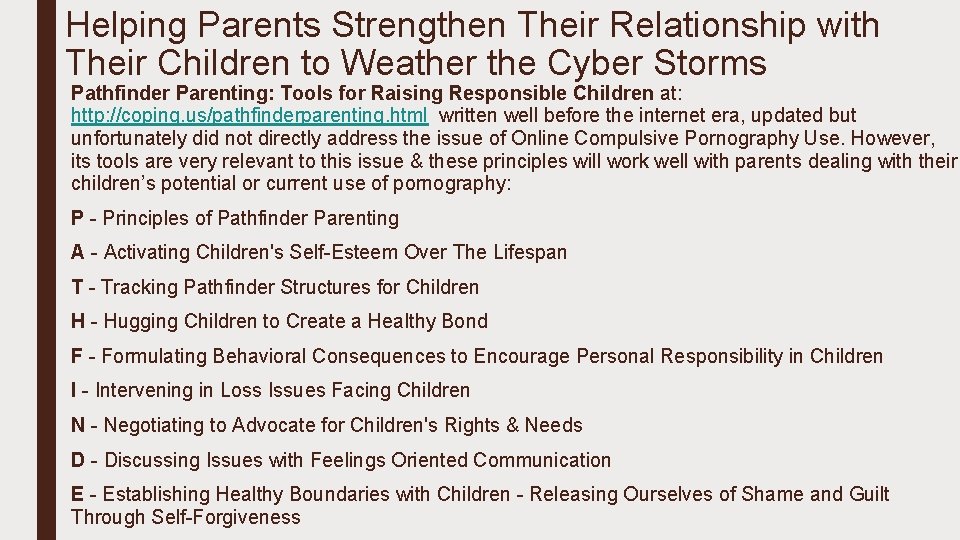 Helping Parents Strengthen Their Relationship with Their Children to Weather the Cyber Storms

Pathfinder Parenting: Tools for Raising Responsible Children at: http://coping.us/pathfinderparenting.html written well before the internet era, updated but unfortunately did not directly address the issue of Online Compulsive Pornography Use. However, its tools are very relevant to this issue & these principles will work well with parents dealing with their children's potential or current use of pornography:

P - Principles of Pathfinder Parenting

A - Activating Children's Self-Esteem Over The Lifespan

T - Tracking Pathfinder Structures for Children

H - Hugging Children to Create a Healthy Bond

F - Formulating Behavioral Consequences to Encourage Personal Responsibility in Children

I - Intervening in Loss Issues Facing Children

N - Negotiating to Advocate for Children's Rights & Needs

D - Discussing Issues with Feelings Oriented Communication

E - Establishing Healthy Boundaries with Children - Releasing Ourselves of Shame and Guilt Through Self-Forgiveness